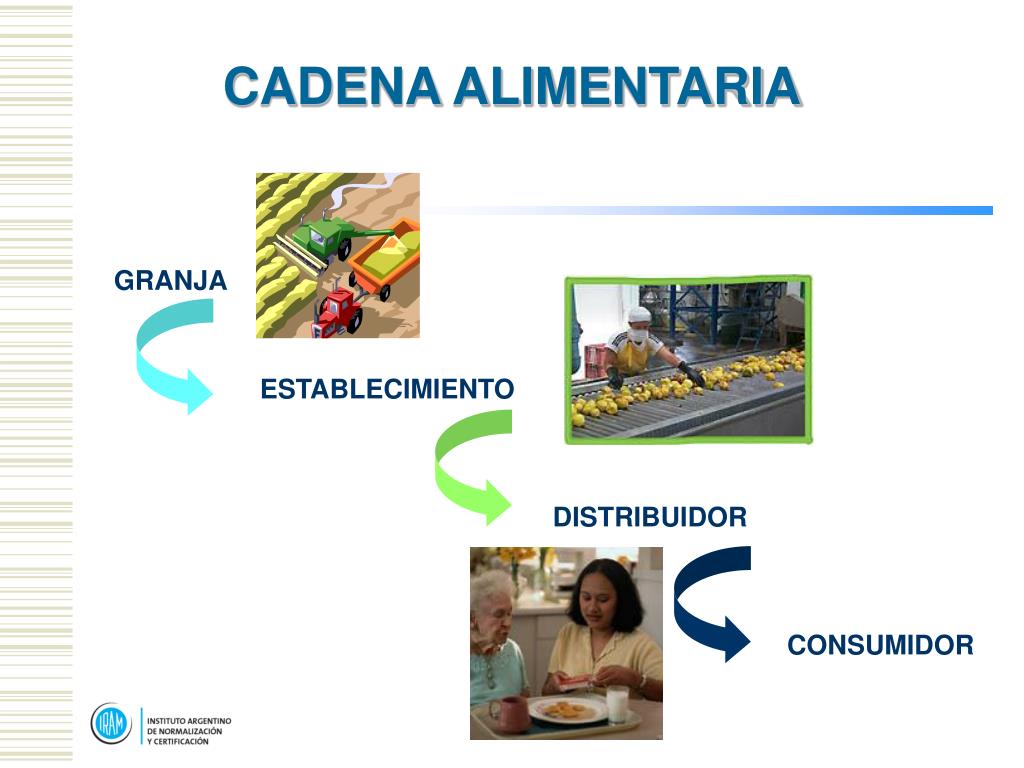 CADENA ALIMENTARIA

GRANJA

ESTABLECIMIENTO

DISTRIBUIDOR

CONSUMIDOR

IRAM INSTITUTO ARGENTINO DE NORMALIZACIÓN Y CERTIFICACIÓN